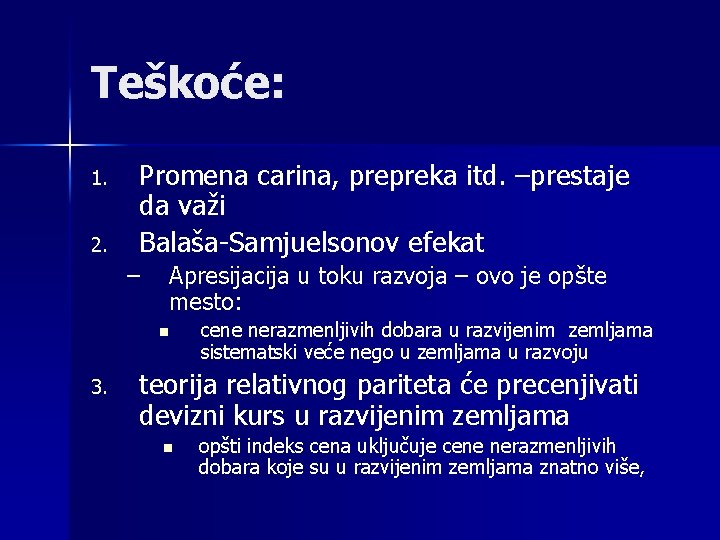 Teškoće:

1. Promena carina, prepreka itd. –prestaje da važi
2. Balaša-Samjuelsonov efekat
   – Apresijacija u toku razvoja – ovo je opšte mesto:
     ▪ cene nerazmenljivih dobara u razvijenim zemljama sistematski veće nego u zemljama u razvoju
3. teorija relativnog pariteta će precenjivati devizni kurs u razvijenim zemljama
     ▪ opšti indeks cena uključuje cene nerazmenljivih dobara koje su u razvijenim zemljama znatno više,